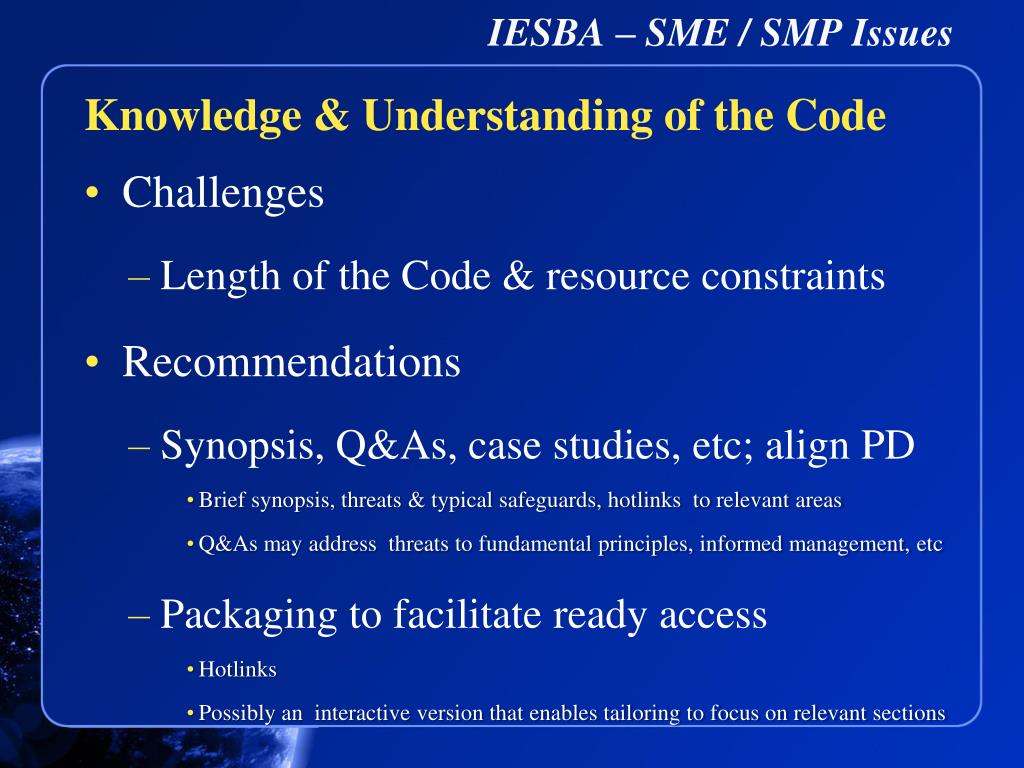 IESBA – SME / SMP Issues

Knowledge & Understanding of the Code

• Challenges

– Length of the Code & resource constraints

• Recommendations

– Synopsis, Q&As, case studies, etc; align PD

• Brief synopsis, threats & typical safeguards, hotlinks to relevant areas

• Q&As may address threats to fundamental principles, informed management, etc

– Packaging to facilitate ready access

• Hotlinks

• Possibly an interactive version that enables tailoring to focus on relevant sections